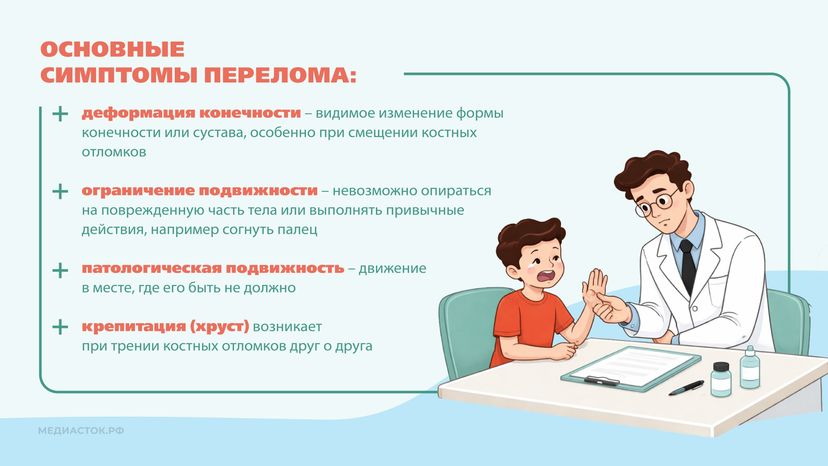 ОСНОВНЫЕ СИМПТОМЫ ПЕРЕЛОМА:

+ деформация конечности – видимое изменение формы конечности или сустава, особенно при смещении костных отломков

+ ограничение подвижности – невозможно опираться на поврежденную часть тела или выполнять привычные действия, например согнуть палец

+ патологическая подвижность – движение в месте, где его быть не должно

+ крепитация (хруст) возникает при трении костных отломков друг о друга

МЕДИАСТОК.РФ